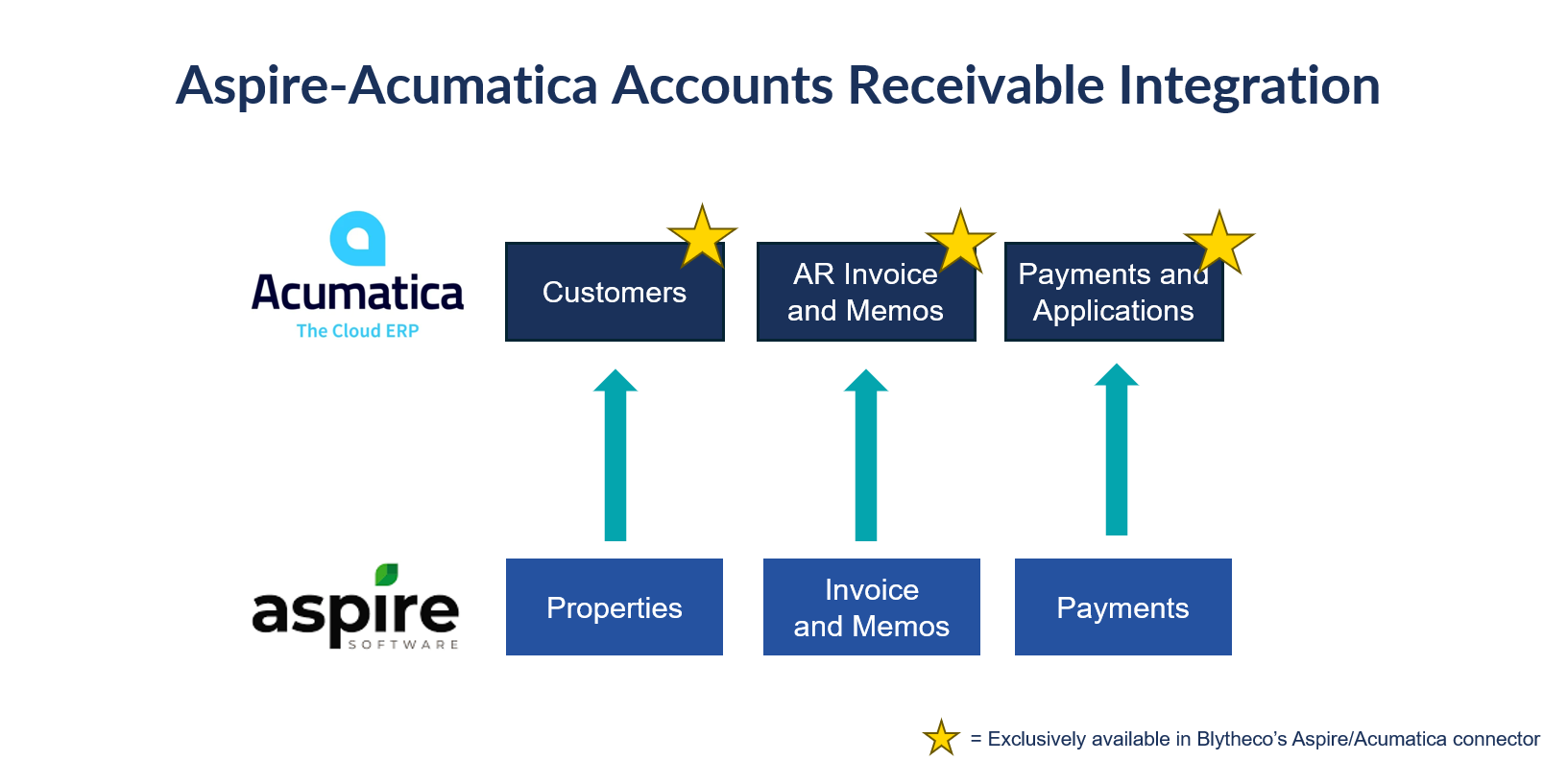 Aspire-Acumatica Accounts Receivable Integration

Acumatica
The Cloud ERP

Customers

AR Invoice and Memos

Payments and Applications

aspire
SOFTWARE

Properties

Invoice and Memos

Payments

= Exclusively available in Blytheco's Aspire/Acumatica connector